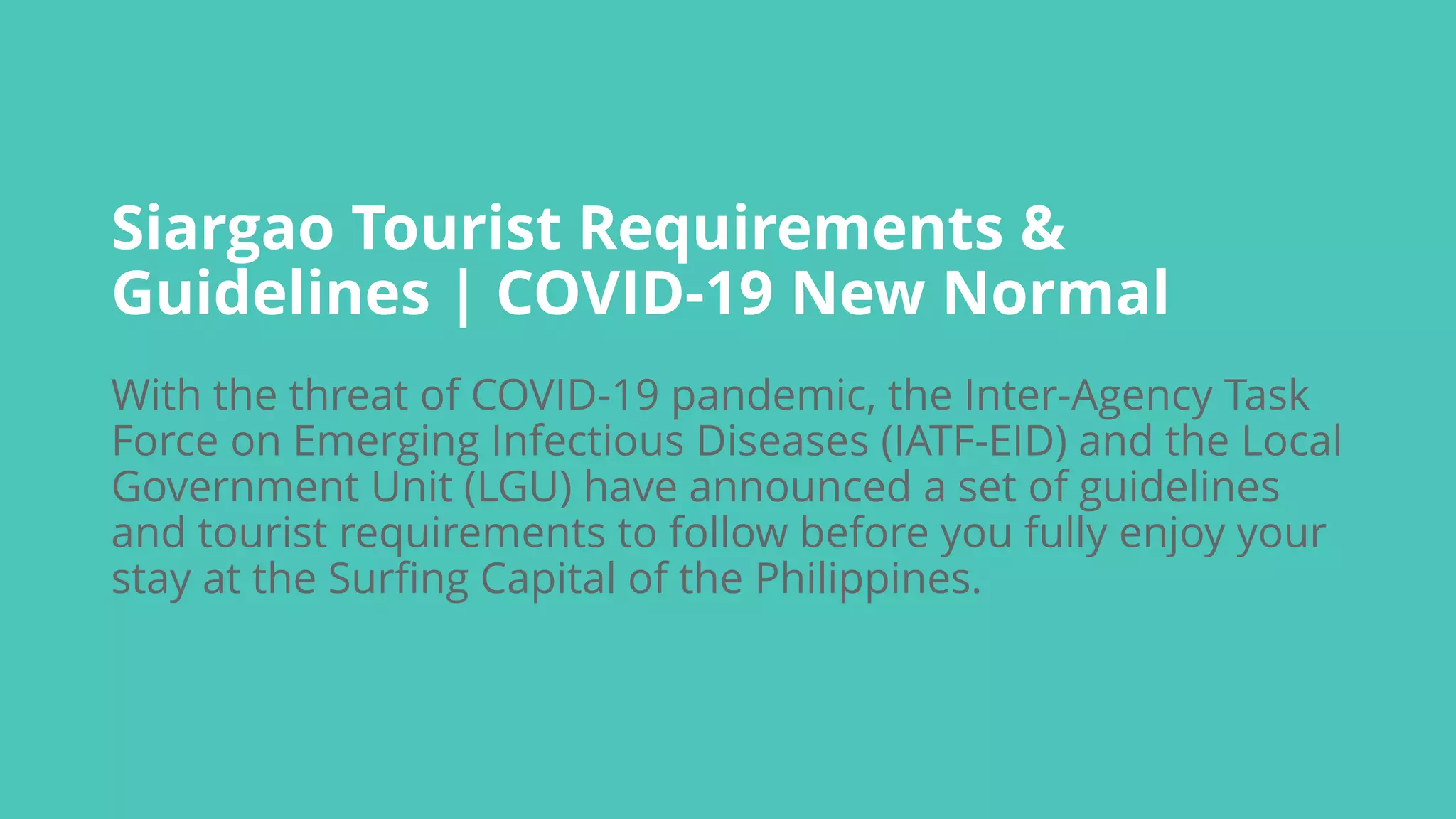 Siargao Tourist Requirements & Guidelines | COVID-19 New Normal

With the threat of COVID-19 pandemic, the Inter-Agency Task Force on Emerging Infectious Diseases (IATF-EID) and the Local Government Unit (LGU) have announced a set of guidelines and tourist requirements to follow before you fully enjoy your stay at the Surfing Capital of the Philippines.